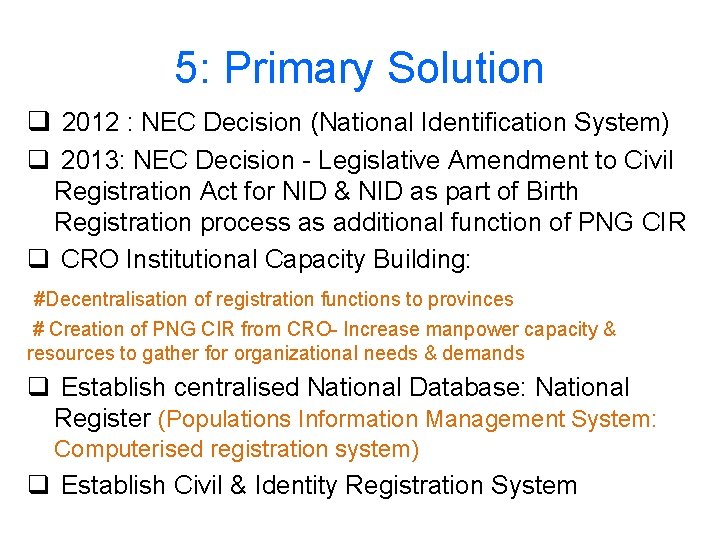 5: Primary Solution

❑ 2012 : NEC Decision (National Identification System)

❑ 2013: NEC Decision - Legislative Amendment to Civil Registration Act for NID & NID as part of Birth Registration process as additional function of PNG CIR

❑ CRO Institutional Capacity Building:

#Decentralisation of registration functions to provinces

# Creation of PNG CIR from CRO- Increase manpower capacity & resources to gather for organizational needs & demands

❑ Establish centralised National Database: National Register (Populations Information Management System: Computerised registration system)

❑ Establish Civil & Identity Registration System